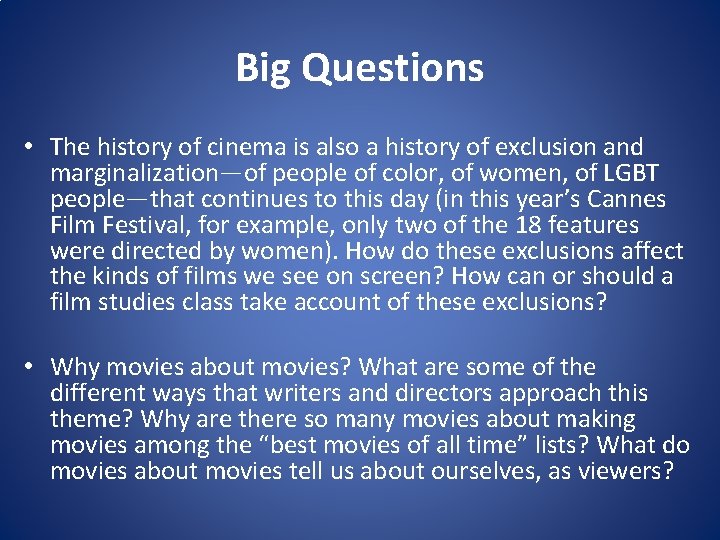 Big Questions

• The history of cinema is also a history of exclusion and marginalization—of people of color, of women, of LGBT people—that continues to this day (in this year's Cannes Film Festival, for example, only two of the 18 features were directed by women). How do these exclusions affect the kinds of films we see on screen? How can or should a film studies class take account of these exclusions?

• Why movies about movies? What are some of the different ways that writers and directors approach this theme? Why are there so many movies about making movies among the "best movies of all time" lists? What do movies about movies tell us about ourselves, as viewers?